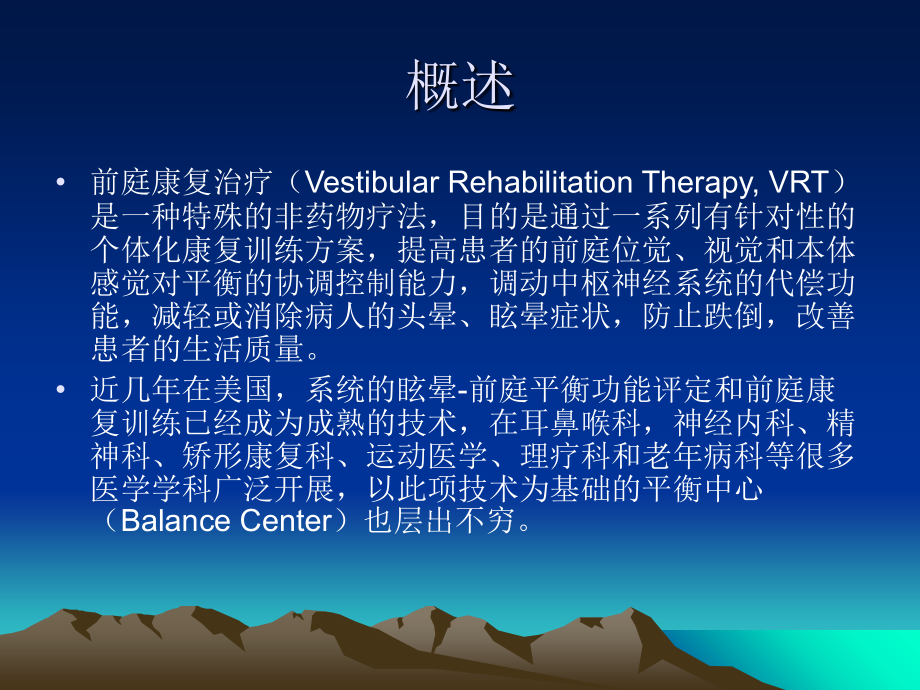 概述

• 前庭康复治疗（Vestibular Rehabilitation Therapy, VRT）是一种特殊的非药物疗法，目的是通过一系列有针对性的个体化康复训练方案，提高患者的前庭位觉、视觉和本体感觉对平衡的协调控制能力，调动中枢神经系统的代偿功能，减轻或消除病人的头晕、眩晕症状，防止跌倒，改善患者的生活质量。

• 近几年在美国，系统的眩晕-前庭平衡功能评定和前庭康复训练已经成为成熟的技术，在耳鼻喉科，神经内科、精神科、矫形康复科、运动医学、理疗科和老年病科等很多医学学科广泛开展，以此项技术为基础的平衡中心（Balance Center）也层出不穷。